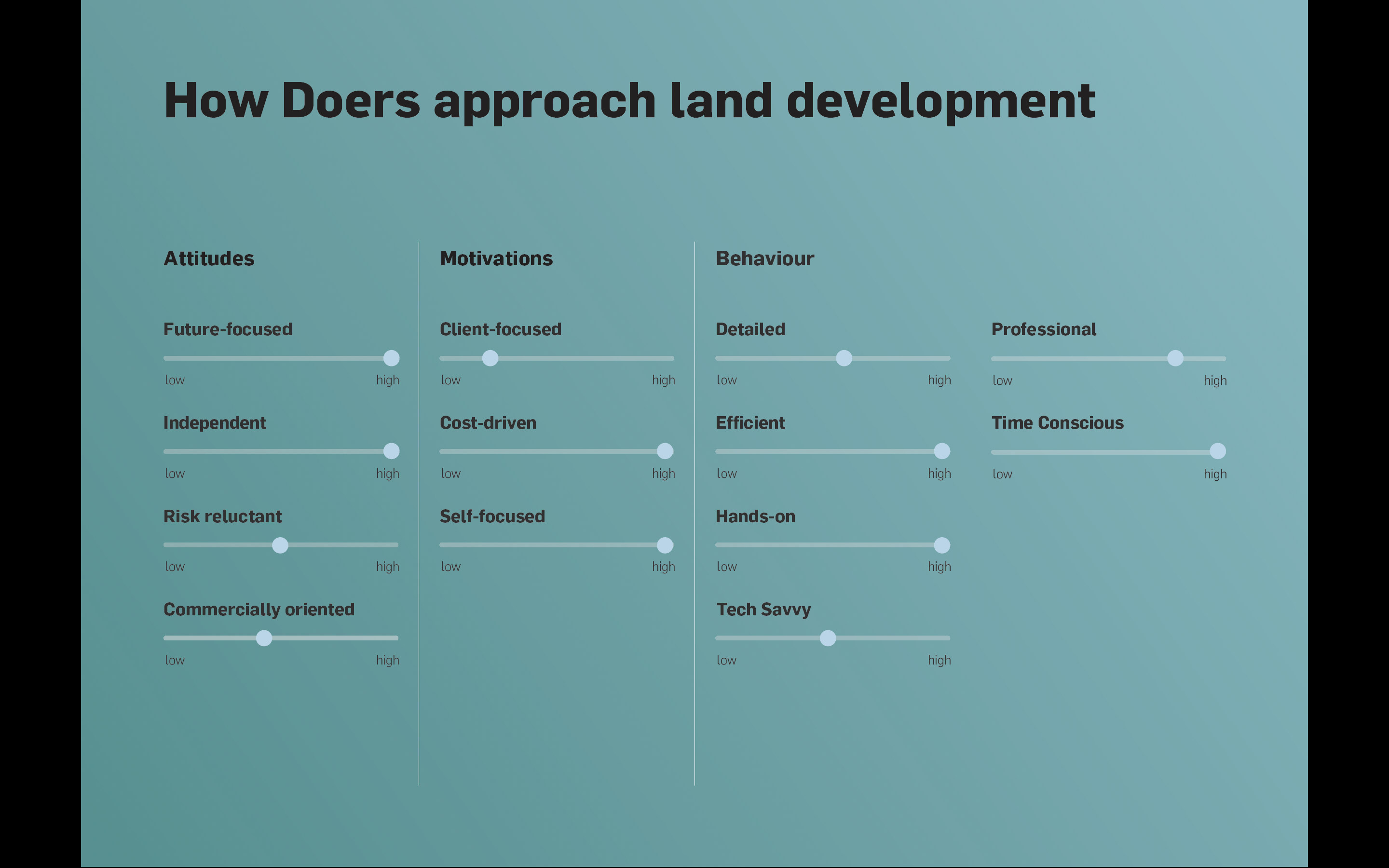 How Doers approach land development

Attitudes

Future-focused

low high

Independent

low high

Risk reluctant

low high

Commercially oriented

low high

Motivations

Client-focused

low high

Cost-driven

low high

Self-focused

low high

Behaviour

Detailed

low high

Efficient

low high

Hands-on

low high

Tech Savvy

low high

Professional

low high

Time Conscious

low high